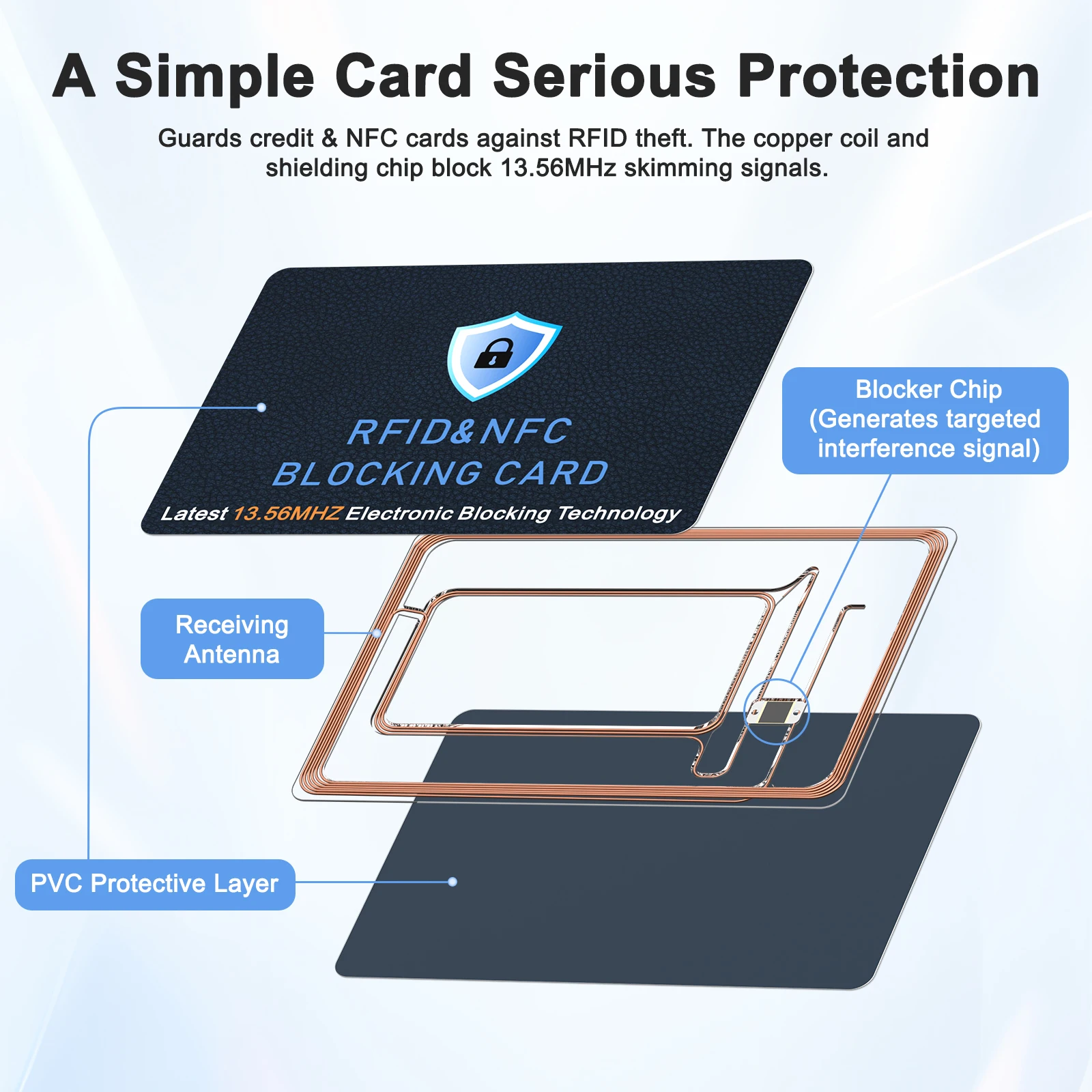 A Simple Card Serious Protection

Guards credit & NFC cards against RFID theft. The copper coil and shielding chip block 13.56MHz skimming signals.

RFID&NFC
BLOCKING CARD

Latest 13.56MHZ Electronic Blocking Technology

Blocker Chip
(Generates targeted interference signal)

Receiving Antenna

PVC Protective Layer